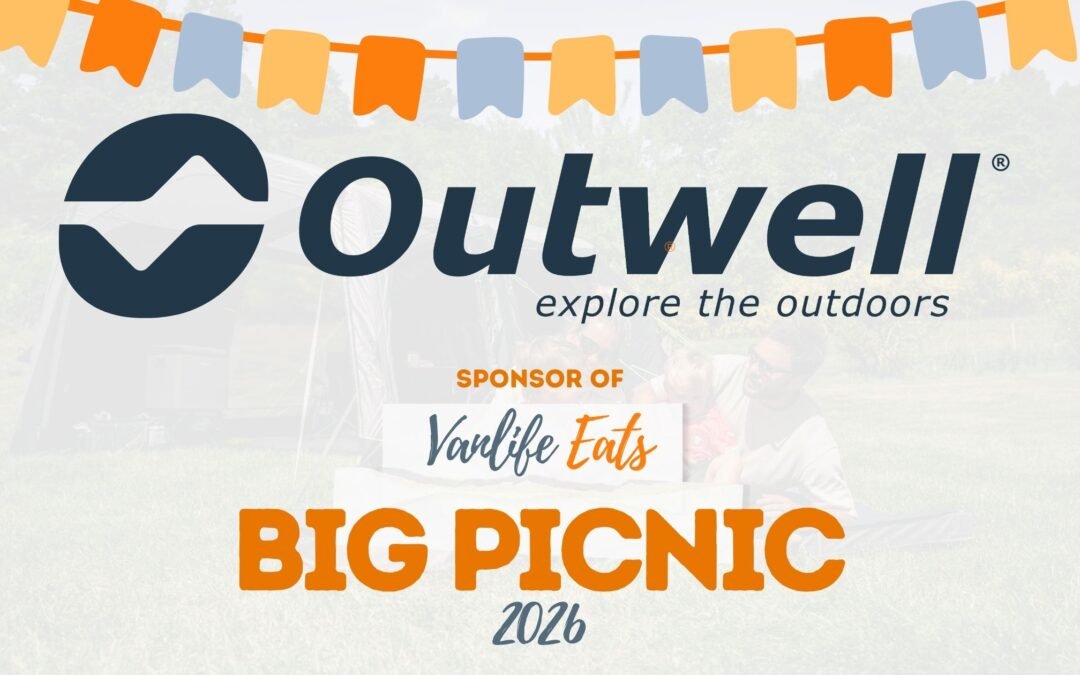 Outwell®
explore the outdoors

SPONSOR OF
Vanlife Eats
BIG PICNIC
2026